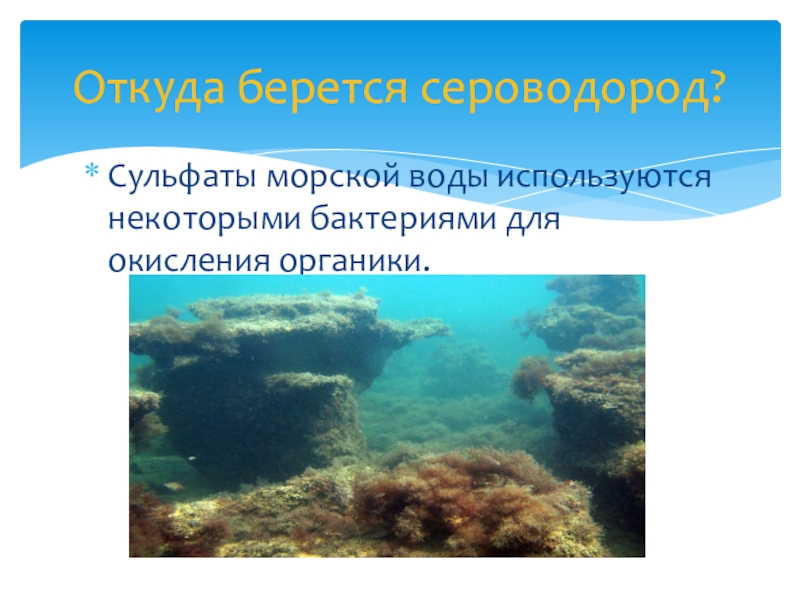 Откуда берется сероводород?

* Сульфаты морской воды используются некоторыми бактериями для окисления органики.